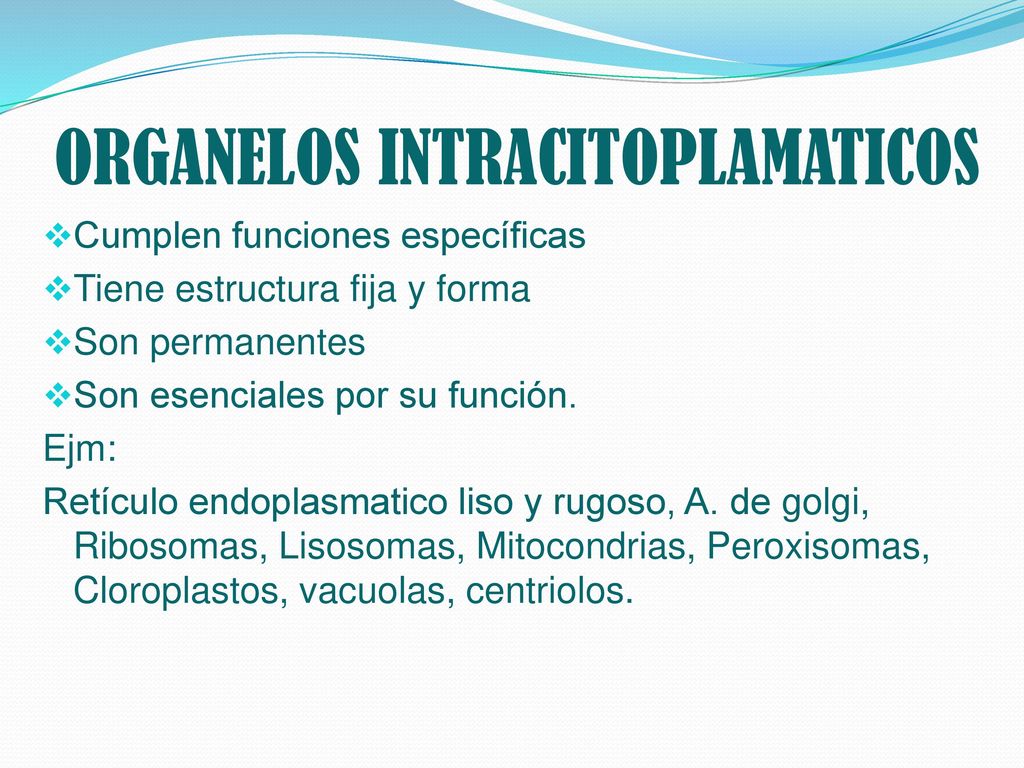 ORGANELOS INTRACITOPLAMATICOS

❖Cumplen funciones específicas
❖Tiene estructura fija y forma
❖Son permanentes
❖Son esenciales por su función.

Ejm:
Retículo endoplasmatico liso y rugoso, A. de golgi, Ribosomas, Lisosomas, Mitocondrias, Peroxisomas, Cloroplastos, vacuolas, centriolos.